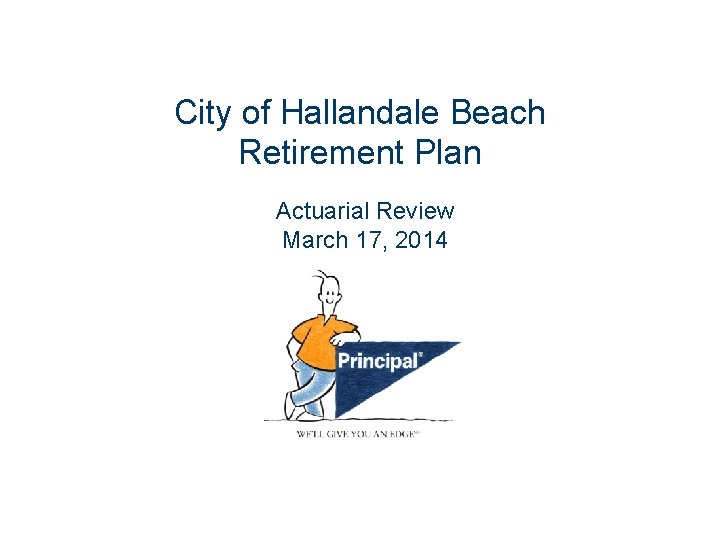 City of Hallandale Beach Retirement Plan

Actuarial Review
March 17, 2014

Principal®

WE'LL GIVE YOU AN EDGE℠